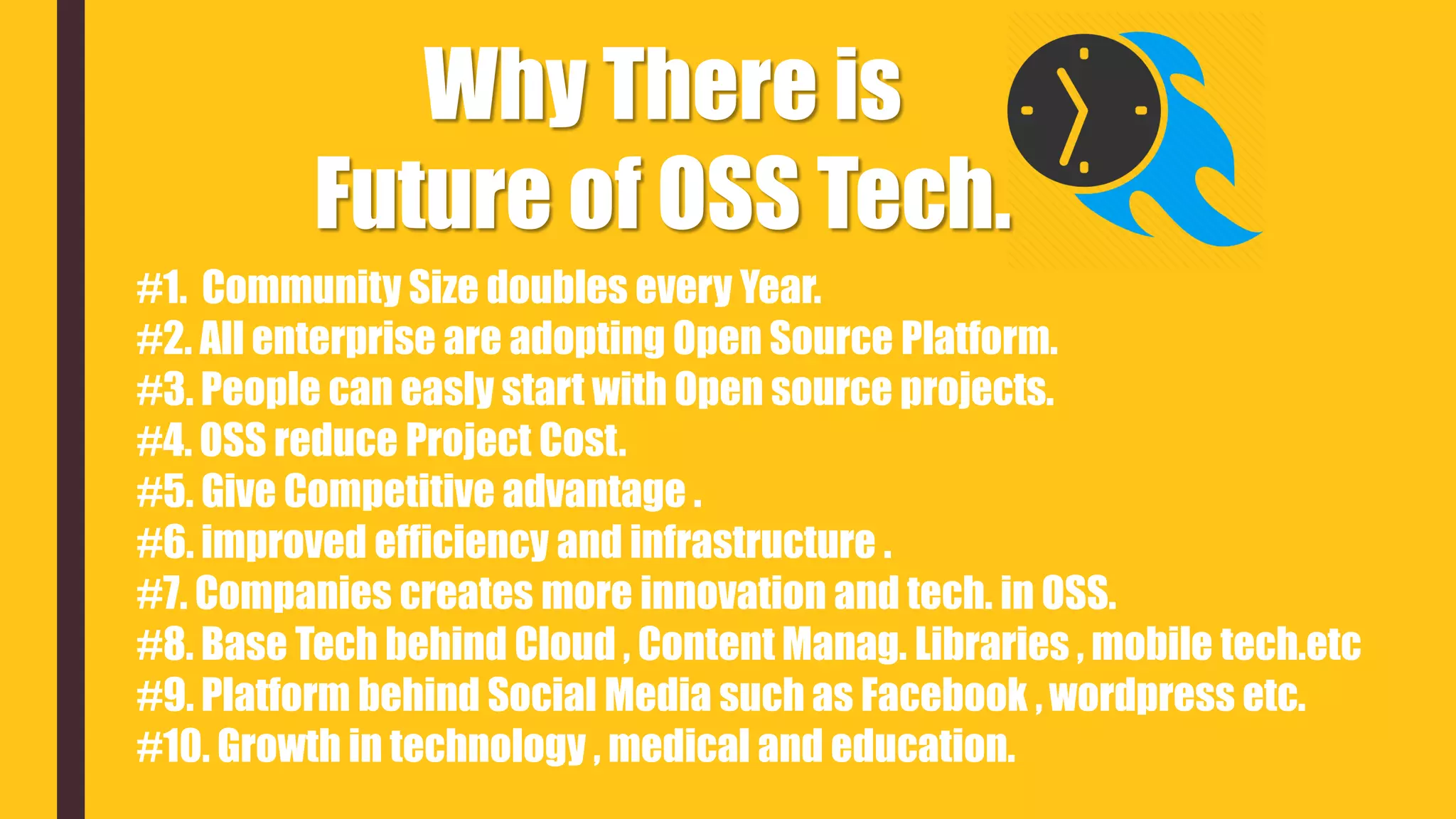 Why There is
Future of OSS Tech.

#1. Community Size doubles every Year.
#2. All enterprise are adopting Open Source Platform.
#3. People can easly start with Open source projects.
#4. OSS reduce Project Cost.
#5. Give Competitive advantage .
#6. improved efficiency and infrastructure .
#7. Companies creates more innovation and tech. in OSS.
#8. Base Tech behind Cloud , Content Manag. Libraries , mobile tech.etc
#9. Platform behind Social Media such as Facebook , wordpress etc.
#10. Growth in technology , medical and education.